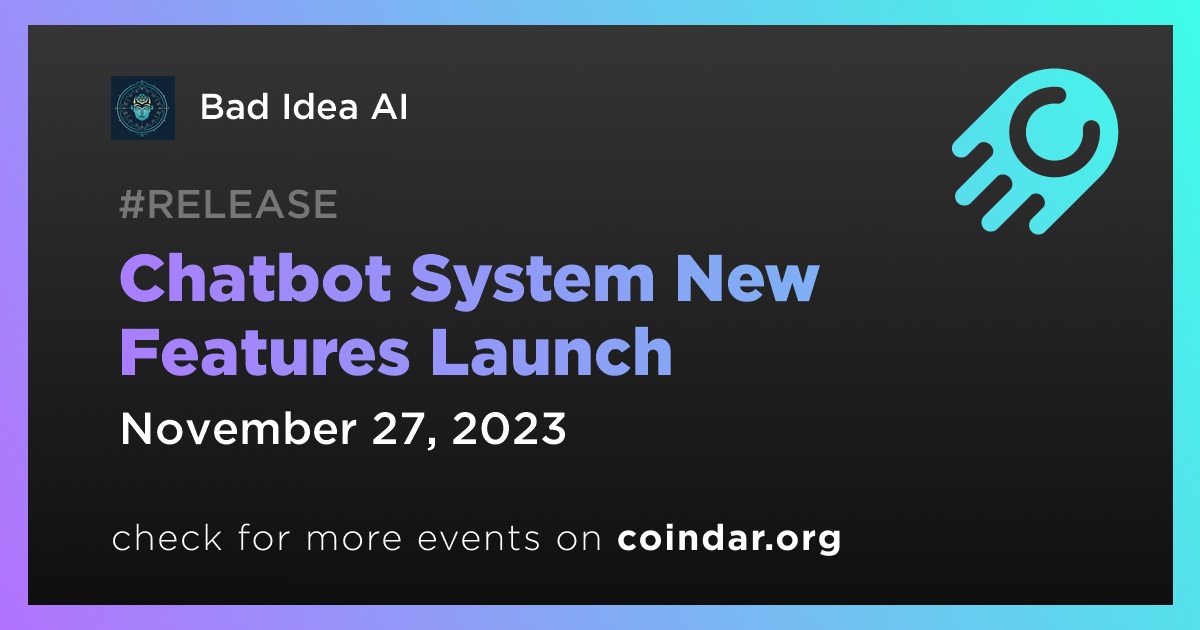 Bad Idea AI

#RELEASE

Chatbot System New Features Launch

November 27, 2023

check for more events on coindar.org